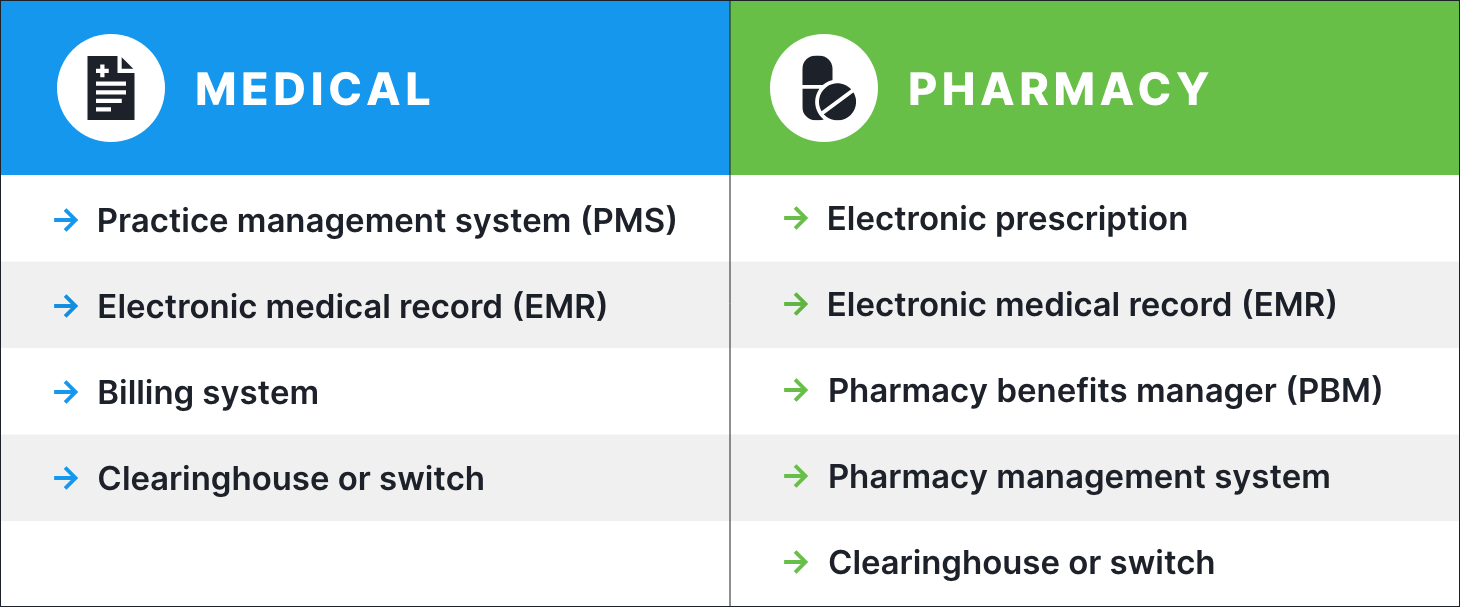 | MEDICAL | PHARMACY |
|---|---|
| → Practice management system (PMS) | → Electronic prescription |
| → Electronic medical record (EMR) | → Electronic medical record (EMR) |
| → Billing system | → Pharmacy benefits manager (PBM) |
| → Clearinghouse or switch | → Pharmacy management system |
| | → Clearinghouse or switch |